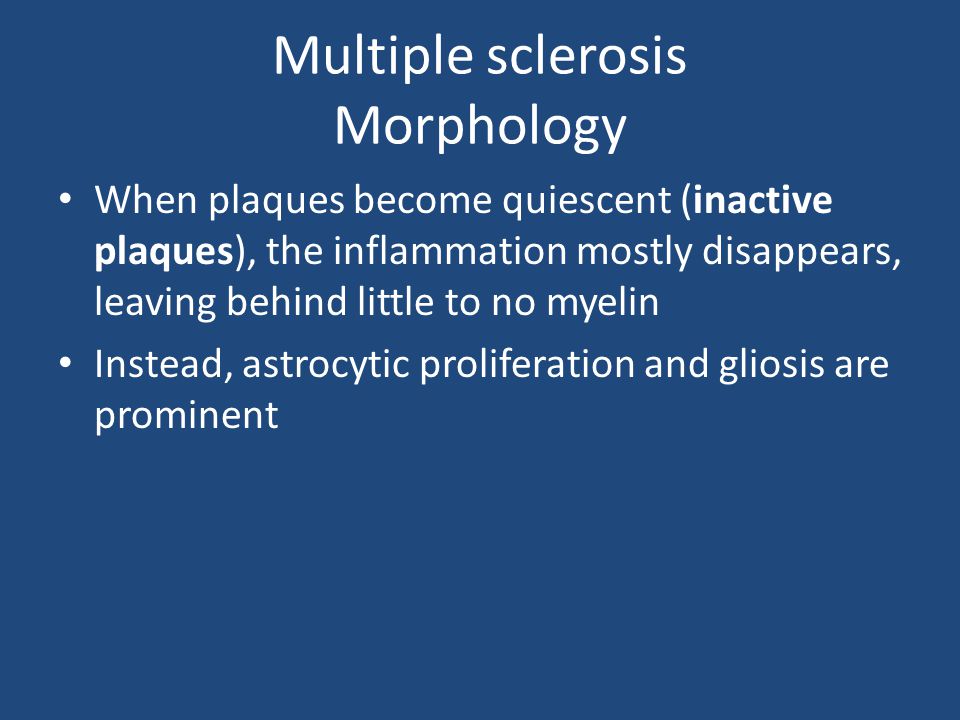 Multiple sclerosis
Morphology

• When plaques become quiescent (inactive plaques), the inflammation mostly disappears, leaving behind little to no myelin

• Instead, astrocytic proliferation and gliosis are prominent